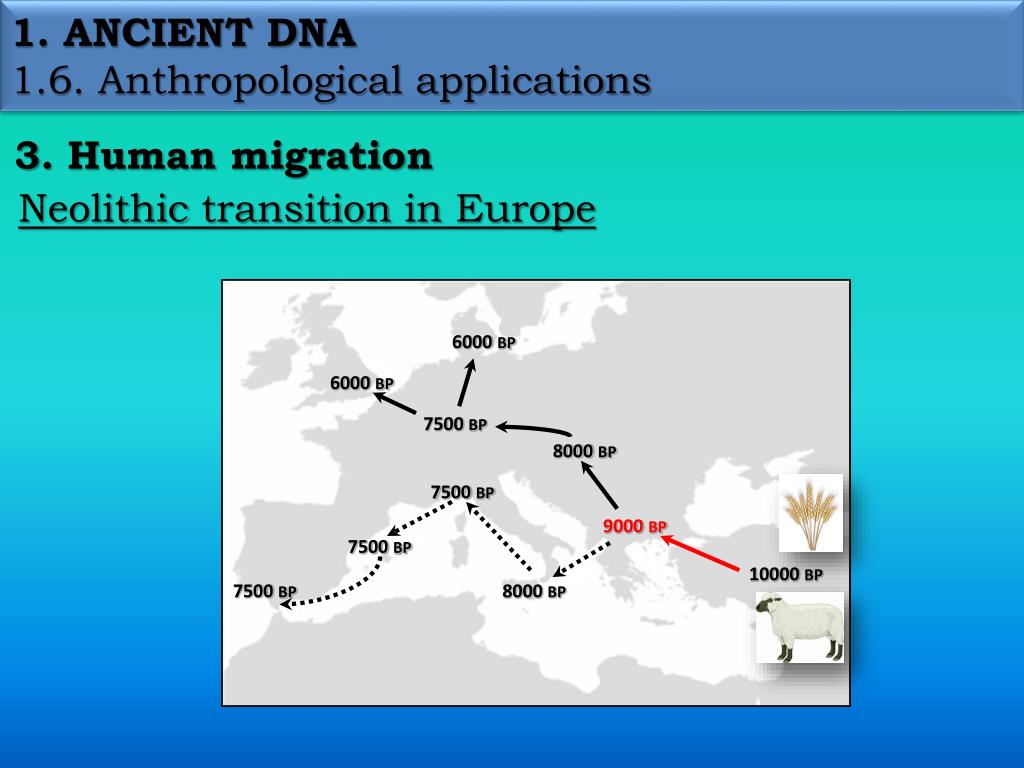 1. ANCIENT DNA
1.6. Anthropological applications

3. Human migration
Neolithic transition in Europe

6000 BP
6000 BP
7500 BP
8000 BP
7500 BP
9000 BP
7500 BP
10000 BP
7500 BP
8000 BP